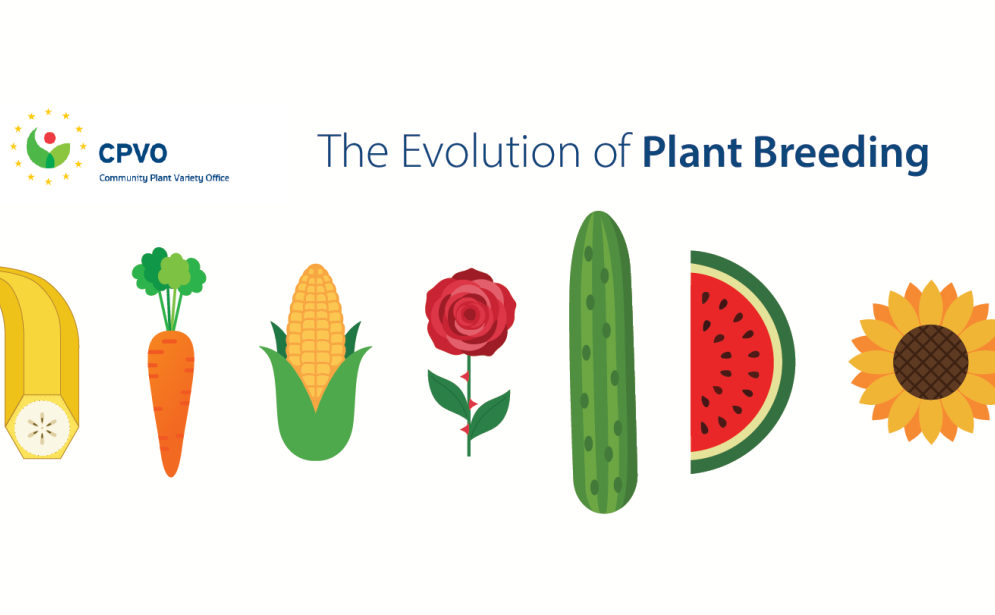 CPVO
Community Plant Variety Office

The Evolution of Plant Breeding